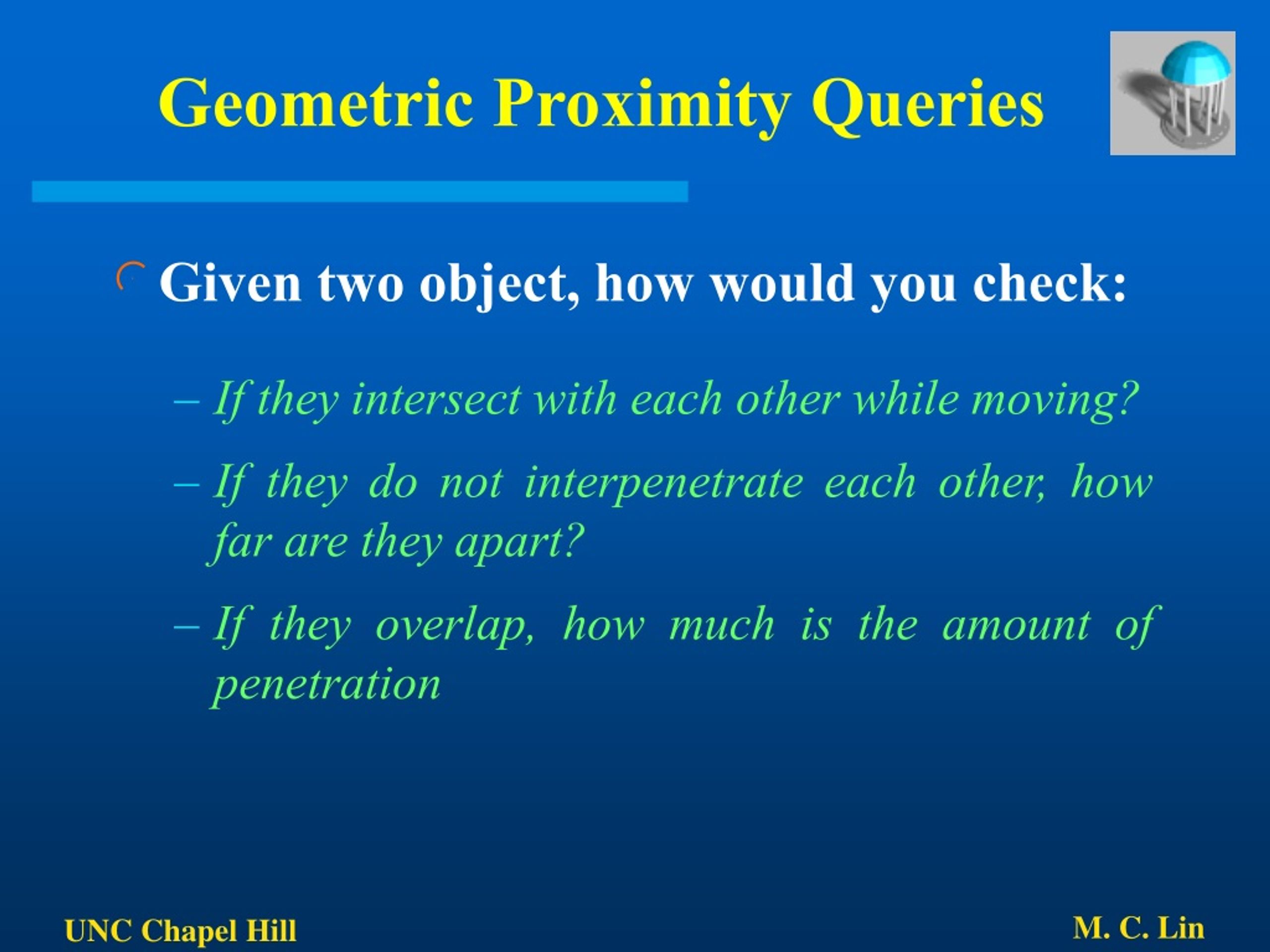 Geometric Proximity Queries

Given two object, how would you check:

– If they intersect with each other while moving?

– If they do not interpenetrate each other, how far are they apart?

– If they overlap, how much is the amount of penetration

UNC Chapel Hill

M. C. Lin